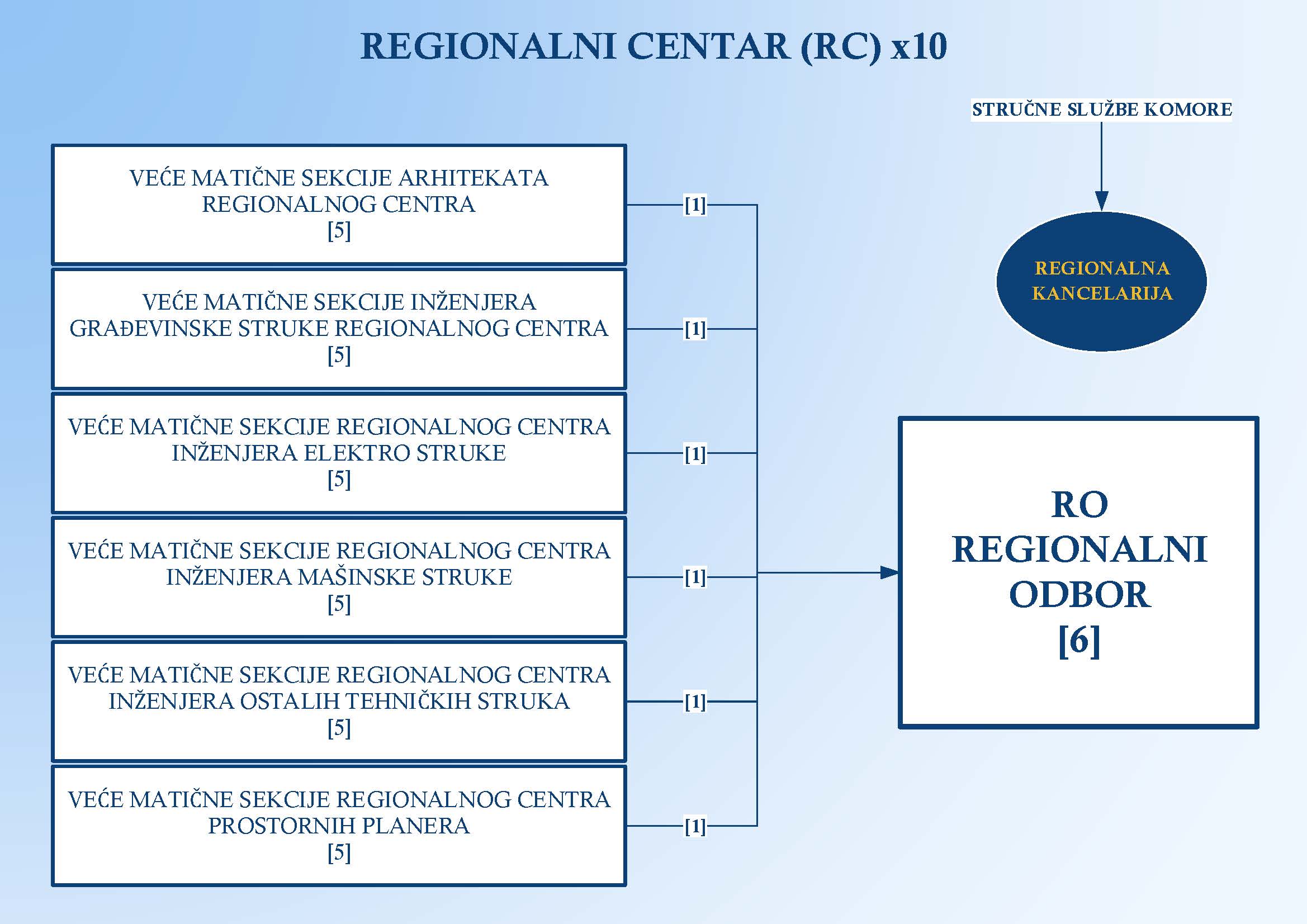 REGIONALNI CENTAR (RC) x10

STRUČNE SLUŽBE KOMORE

REGIONALNA KANCELARIJA

VEĆE MATIČNE SEKCIJE ARHITEKATA REGIONALNOG CENTRA [5]

[1]

VEĆE MATIČNE SEKCIJE INŽENJERA GRAĐEVINSKE STRUKE REGIONALNOG CENTRA [5]

[1]

VEĆE MATIČNE SEKCIJE REGIONALNOG CENTRA INŽENJERA ELEKTRO STRUKE [5]

[1]

VEĆE MATIČNE SEKCIJE REGIONALNOG CENTRA INŽENJERA MAŠINSKE STRUKE [5]

[1]

VEĆE MATIČNE SEKCIJE REGIONALNOG CENTRA INŽENJERA OSTALIH TEHNIČKIH STRUKA [5]

[1]

VEĆE MATIČNE SEKCIJE REGIONALNOG CENTRA PROSTORNIH PLANERA [5]

[1]

RO REGIONALNI ODBOR [6]